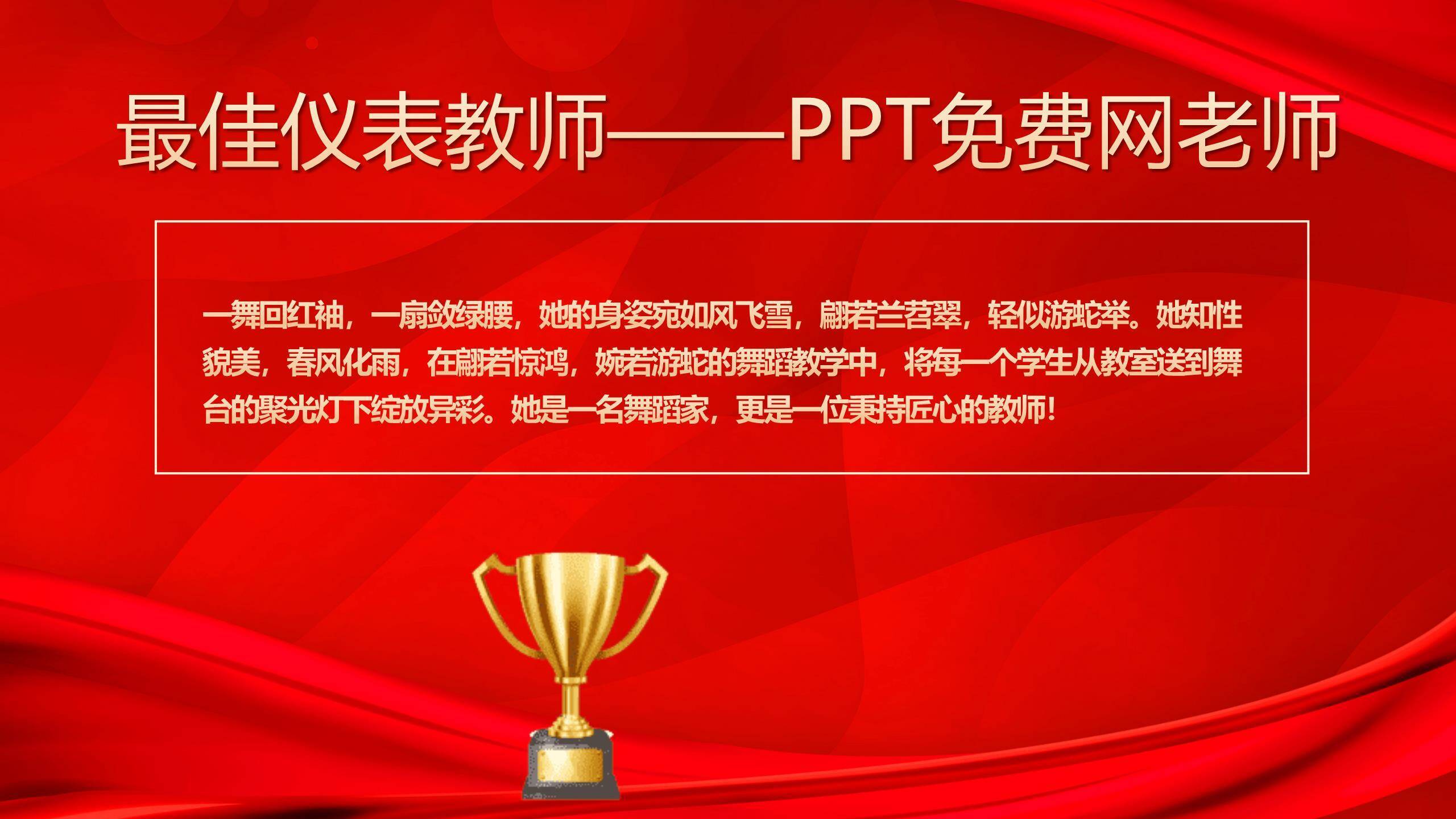 最佳仪表教师——PPT免费网老师

一舞回红袖，一扇敛绿腰，她的身姿宛如风飞雪，翩若兰苕翠，轻似游蛇举。她知性貌美，春风化雨，在翩若惊鸿，婉若游蛇的舞蹈教学中，将每一个学生从教室送到舞台的聚光灯下绽放异彩。她是一名舞蹈家，更是一位秉持匠心的教师!